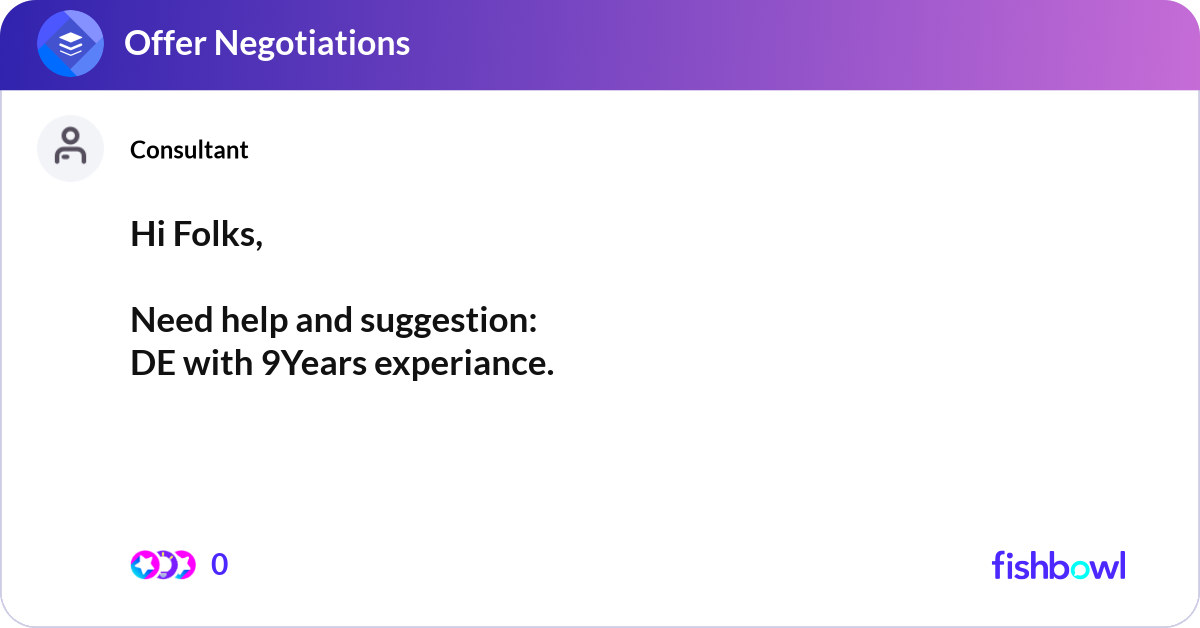 Offer Negotiations

Consultant

Hi Folks,

Need help and suggestion:
DE with 9Years experiance.

0

fishbowl